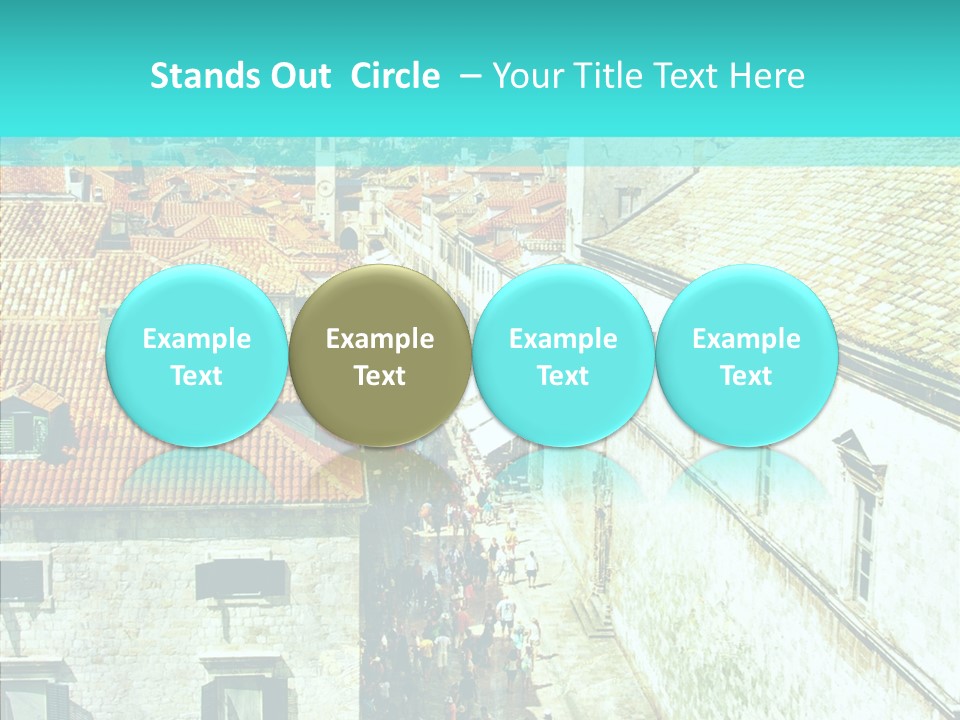 Stands Out Circle – Your Title Text Here

Example Text

Example Text

Example Text

Example Text